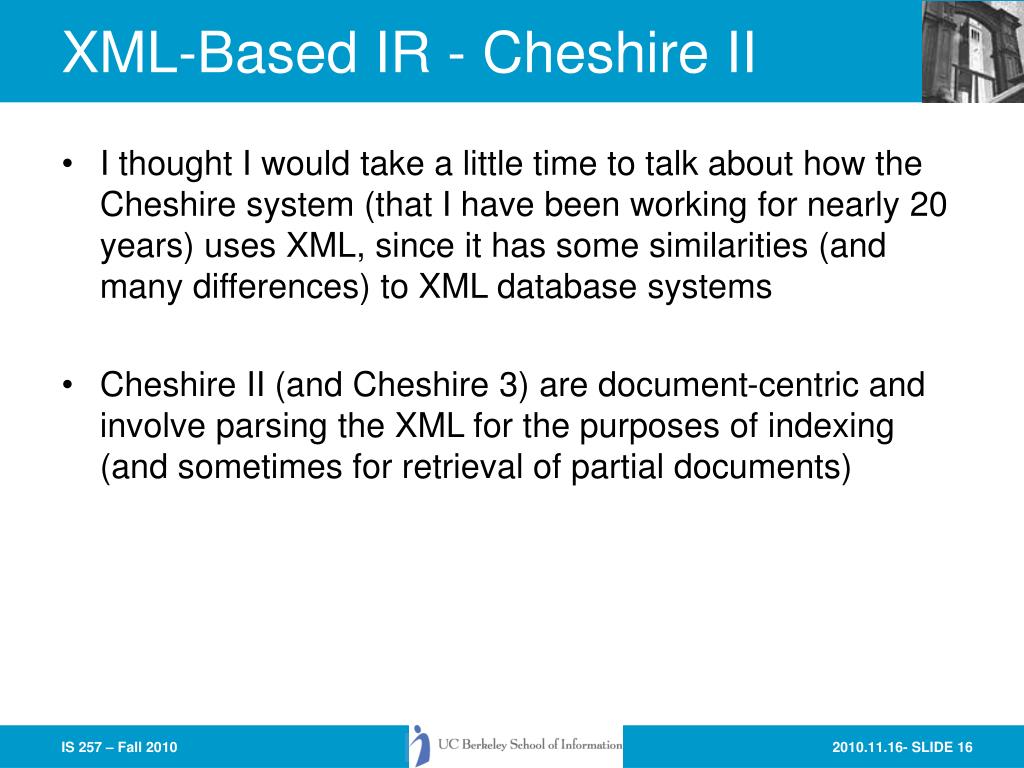 XML-Based IR - Cheshire II

• I thought I would take a little time to talk about how the Cheshire system (that I have been working for nearly 20 years) uses XML, since it has some similarities (and many differences) to XML database systems

• Cheshire II (and Cheshire 3) are document-centric and involve parsing the XML for the purposes of indexing (and sometimes for retrieval of partial documents)

IS 257 – Fall 2010

UC Berkeley School of Information

2010.11.16- SLIDE 16